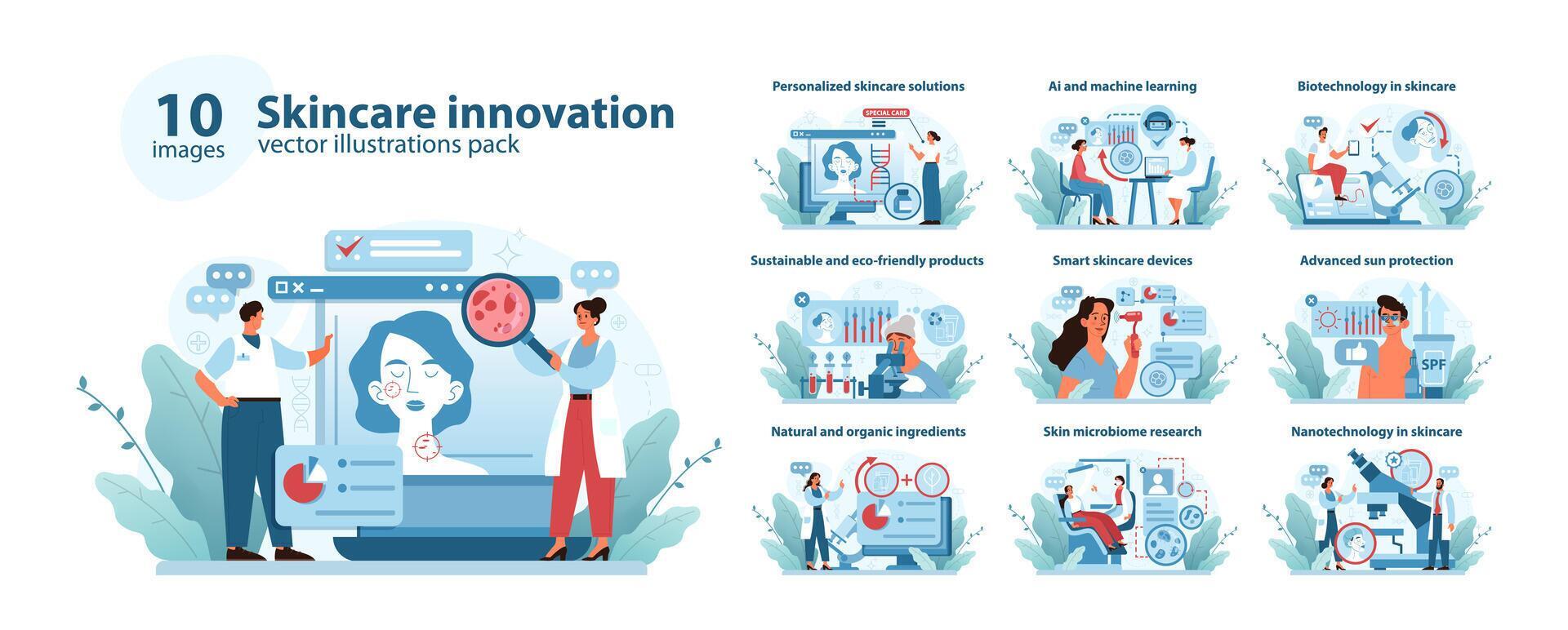 10 images

Skincare innovation
vector illustrations pack

Personalized skincare solutions

SPECIAL CARE

Ai and machine learning

Biotechnology in skincare

Sustainable and eco-friendly products

Smart skincare devices

Advanced sun protection

SPF

Natural and organic ingredients

Skin microbiome research

Nanotechnology in skincare